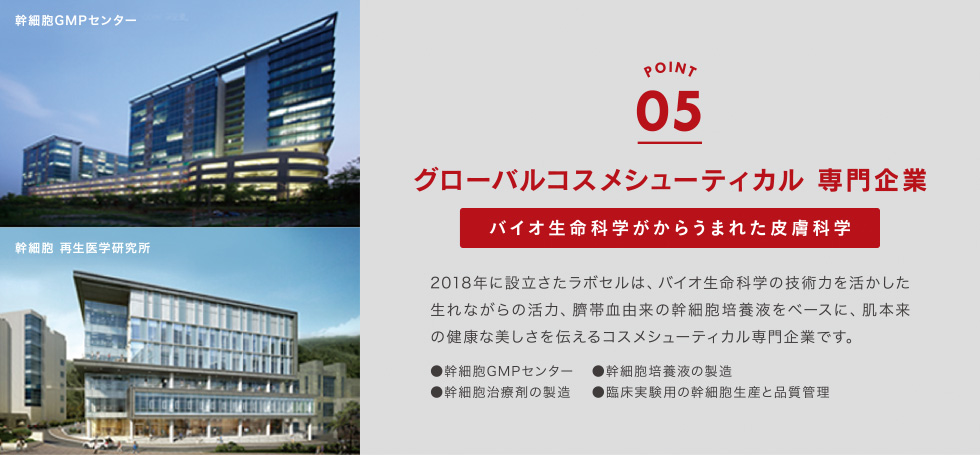 幹細胞GMPセンター

幹細胞 再生医学研究所

POINT
05

グローバルコスメシューティカル 専門企業

バイオ生命科学がからうまれた皮膚科学

2018年に設立さたラボセルは、バイオ生命科学の技術力を活かした生れながらの活力、臍帯血由来の幹細胞培養液をベースに、肌本来の健康な美しさを伝えるコスメシューティカル専門企業です。

●幹細胞GMPセンター ●幹細胞培養液の製造
●幹細胞治療剤の製造 ●臨床実験用の幹細胞生産と品質管理